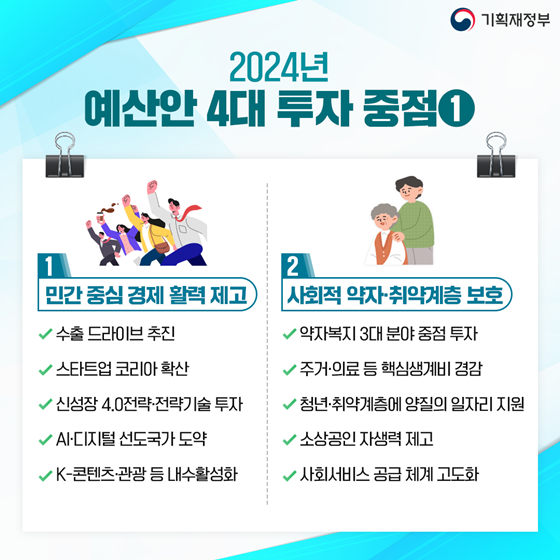 기획재정부

2024년
예산안 4대 투자 중점❶

1
민간 중심 경제 활력 제고

✓ 수출 드라이브 추진
✓ 스타트업 코리아 확산
✓ 신성장 4.0전략·전략기술 투자
✓ AI·디지털 선도국가 도약
✓ K-콘텐츠·관광 등 내수활성화

2
사회적 약자·취약계층 보호

✓ 약자복지 3대 분야 중점 투자
✓ 주거·의료 등 핵심생계비 경감
✓ 청년·취약계층에 양질의 일자리 지원
✓ 소상공인 자생력 제고
✓ 사회서비스 공급 체계 고도화